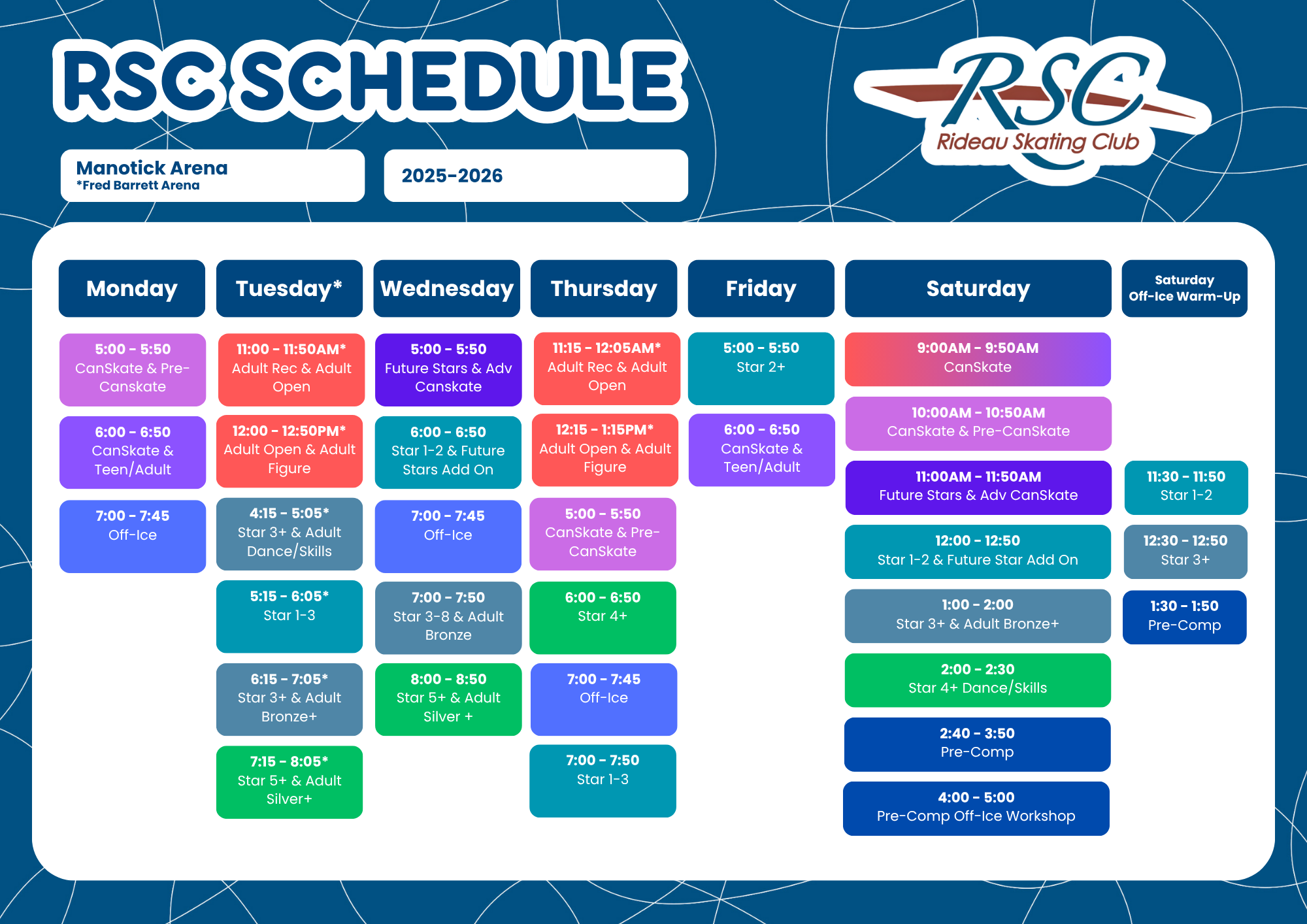 RSC SCHEDULE

RSC
Rideau Skating Club

Manotick Arena
*Fred Barrett Arena

2025-2026

Monday

5:00 - 5:50
CanSkate & Pre-Canskate

6:00 - 6:50
CanSkate & Teen/Adult

7:00 - 7:45
Off-Ice

Tuesday*

11:00 - 11:50AM*
Adult Rec & Adult Open

12:00 - 12:50PM*
Adult Open & Adult Figure

4:15 - 5:05*
Star 3+ & Adult Dance/Skills

5:15 - 6:05*
Star 1-3

6:15 - 7:05*
Star 3+ & Adult Bronze+

7:15 - 8:05*
Star 5+ & Adult Silver+

Wednesday

5:00 - 5:50
Future Stars & Adv Canskate

6:00 - 6:50
Star 1-2 & Future Stars Add On

7:00 - 7:45
Off-Ice

7:00 - 7:50
Star 3-8 & Adult Bronze

8:00 - 8:50
Star 5+ & Adult Silver +

Thursday

11:15 - 12:05AM*
Adult Rec & Adult Open

12:15 - 1:15PM*
Adult Open & Adult Figure

5:00 - 5:50
CanSkate & Pre-CanSkate

6:00 - 6:50
Star 4+

7:00 - 7:45
Off-Ice

7:00 - 7:50
Star 1-3

Friday

5:00 - 5:50
Star 2+

6:00 - 6:50
CanSkate & Teen/Adult

Saturday

9:00AM - 9:50AM
CanSkate

10:00AM - 10:50AM
CanSkate & Pre-CanSkate

11:00AM - 11:50AM
Future Stars & Adv CanSkate

12:00 - 12:50
Star 1-2 & Future Star Add On

1:00 - 2:00
Star 3+ & Adult Bronze+

2:00 - 2:30
Star 4+ Dance/Skills

2:40 - 3:50
Pre-Comp

4:00 - 5:00
Pre-Comp Off-Ice Workshop

Saturday Off-Ice Warm-Up

11:30 - 11:50
Star 1-2

12:30 - 12:50
Star 3+

1:30 - 1:50
Pre-Comp